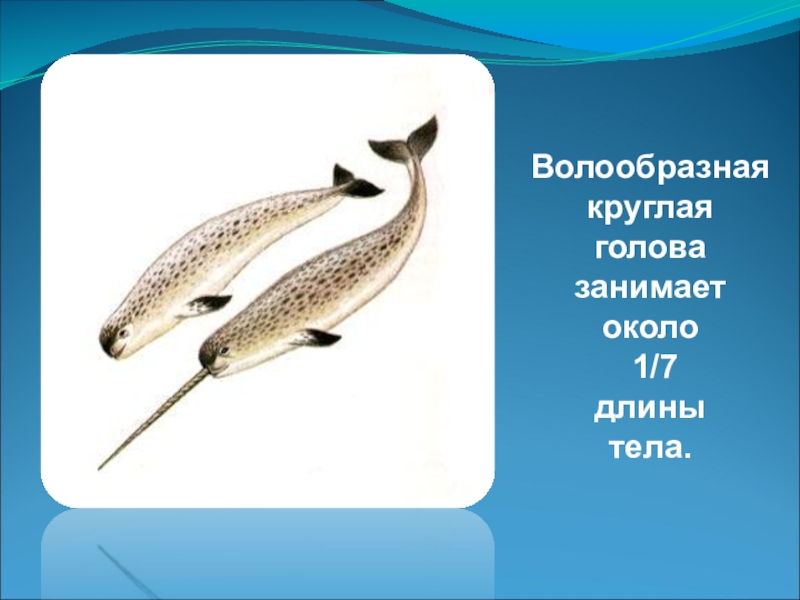 Волообразная круглая голова занимает около 1/7 длины тела.